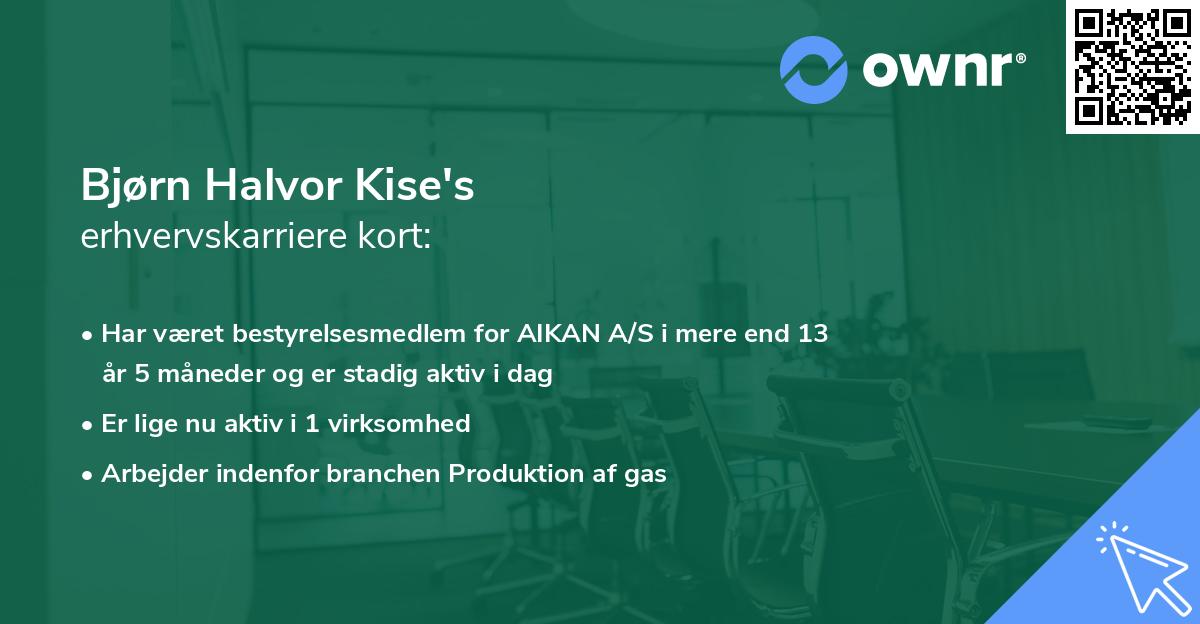 ownr®

Bjørn Halvor Kise's
erhvervskarriere kort:

• Har været bestyrelsesmedlem for AIKAN A/S i mere end 13 år 5 måneder og er stadig aktiv i dag
• Er lige nu aktiv i 1 virksomhed
• Arbejder indenfor branchen Produktion af gas